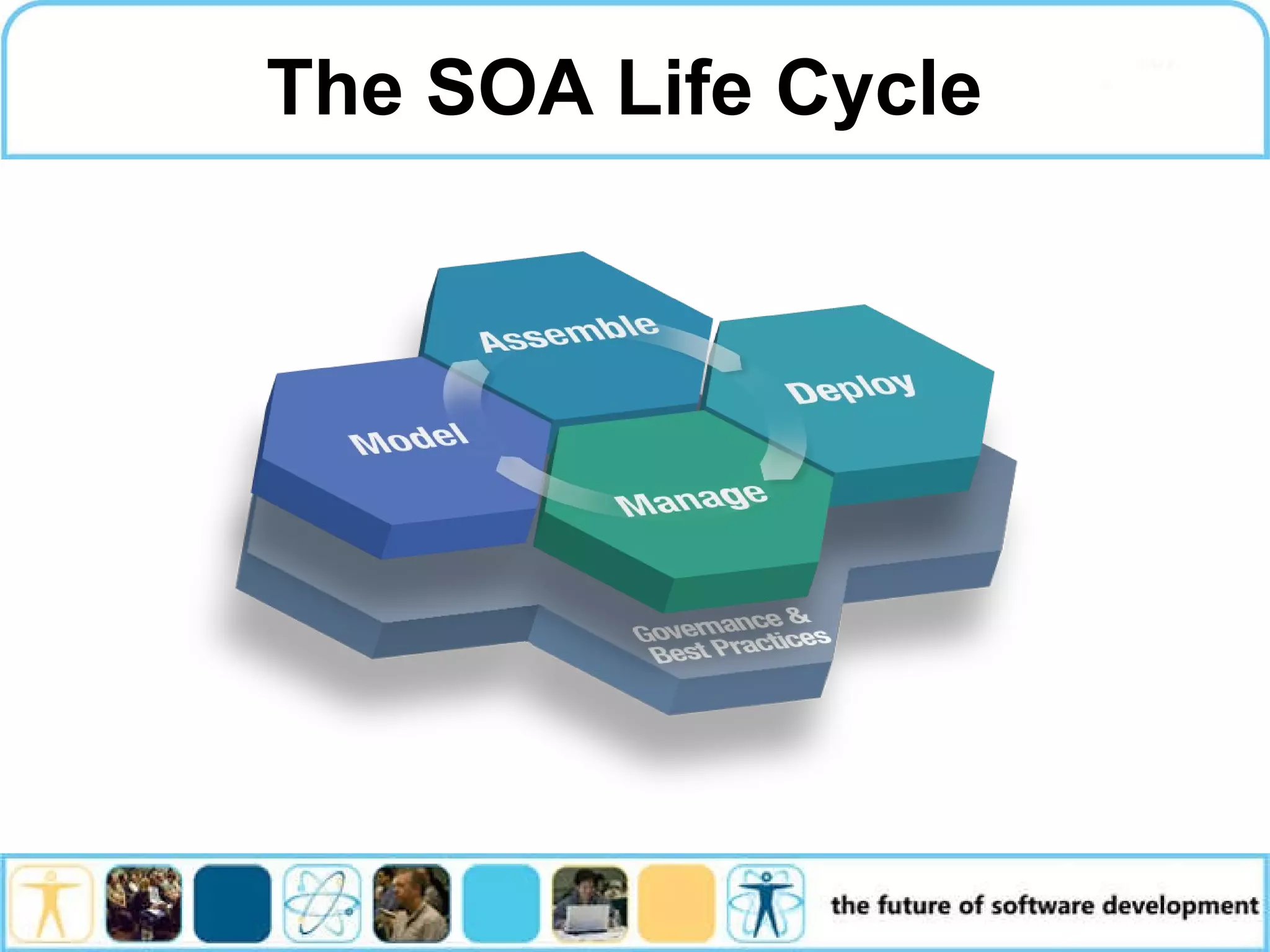 The SOA Life Cycle

Assemble

Deploy

Model

Manage

Governance & Best Practices

the future of software development